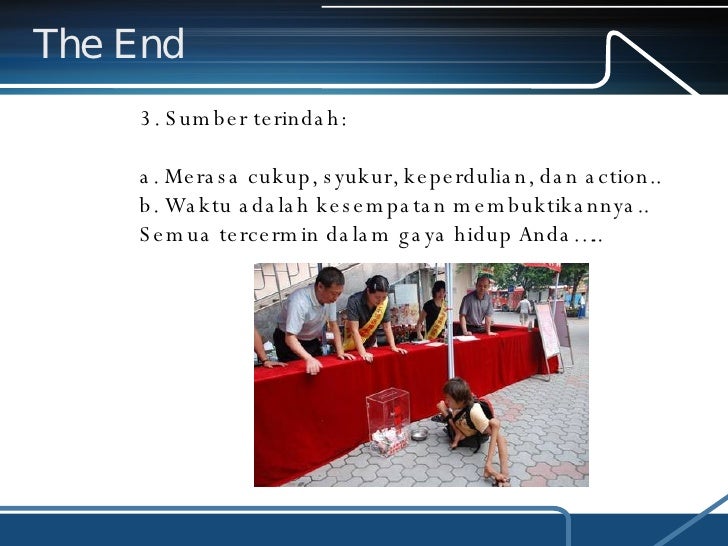 The End

3. Sumber terindah:

a. Merasa cukup, syukur, keperdulian, dan action..
b. Waktu adalah kesempatan membuktikannya..
Semua tercermin dalam gaya hidup Anda….